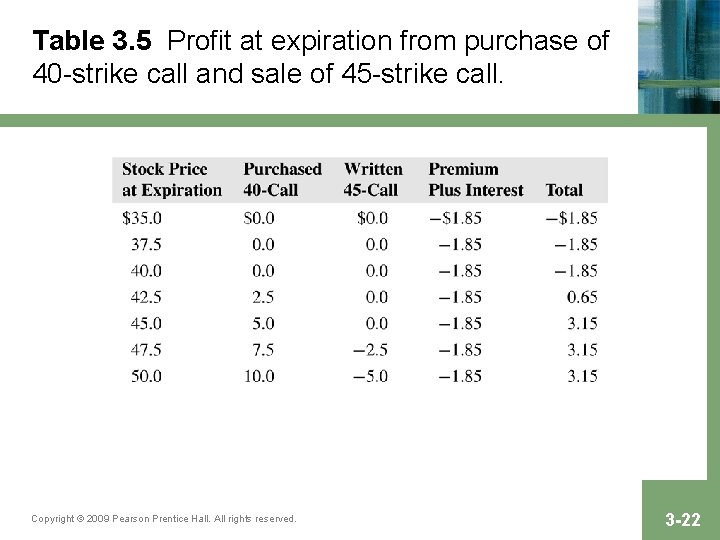 **Table 3.5** Profit at expiration from purchase of 40-strike call and sale of 45-strike call.

| Stock Price at Expiration | Purchased 40-Call | Written 45-Call | Premium Plus Interest | Total |
|---|---|---|---|---|
| \$35.0 | \$0.0 | \$0.0 | −\$1.85 | −\$1.85 |
| 37.5 | 0.0 | 0.0 | −1.85 | −1.85 |
| 40.0 | 0.0 | 0.0 | −1.85 | −1.85 |
| 42.5 | 2.5 | 0.0 | −1.85 | 0.65 |
| 45.0 | 5.0 | 0.0 | −1.85 | 3.15 |
| 47.5 | 7.5 | −2.5 | −1.85 | 3.15 |
| 50.0 | 10.0 | −5.0 | −1.85 | 3.15 |

Copyright © 2009 Pearson Prentice Hall. All rights reserved.

3-22